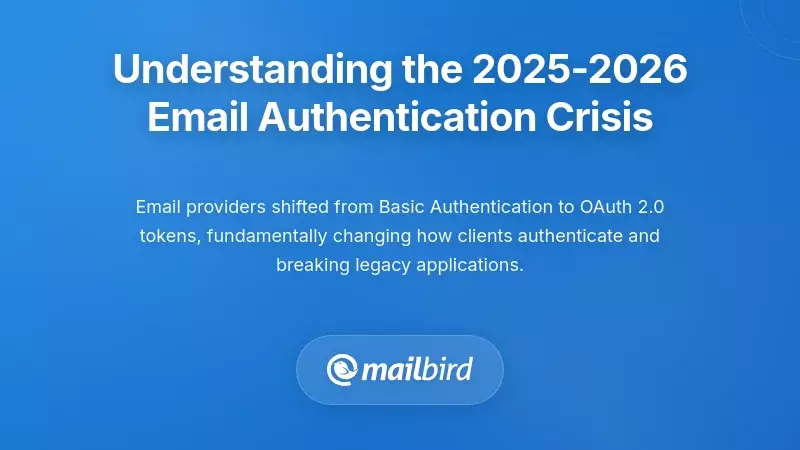 Understanding the 2025-2026 Email Authentication Crisis

Email providers shifted from Basic Authentication to OAuth 2.0 tokens, fundamentally changing how clients authenticate and breaking legacy applications.

mailbird